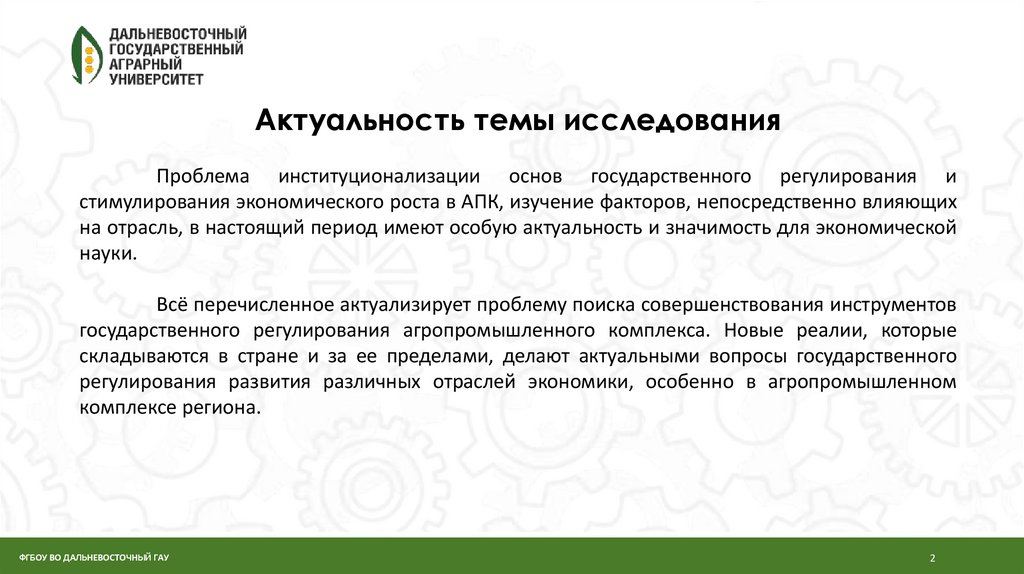 ДАЛЬНЕВОСТОЧНЫЙ ГОСУДАРСТВЕННЫЙ АГРАРНЫЙ УНИВЕРСИТЕТ

Актуальность темы исследования

Проблема институционализации основ государственного регулирования и стимулирования экономического роста в АПК, изучение факторов, непосредственно влияющих на отрасль, в настоящий период имеют особую актуальность и значимость для экономической науки.

Всё перечисленное актуализирует проблему поиска совершенствования инструментов государственного регулирования агропромышленного комплекса. Новые реалии, которые складываются в стране и за ее пределами, делают актуальными вопросы государственного регулирования развития различных отраслей экономики, особенно в агропромышленном комплексе региона.

ФГБОУ ВО ДАЛЬНЕВОСТОЧНЫЙ ГАУ

2